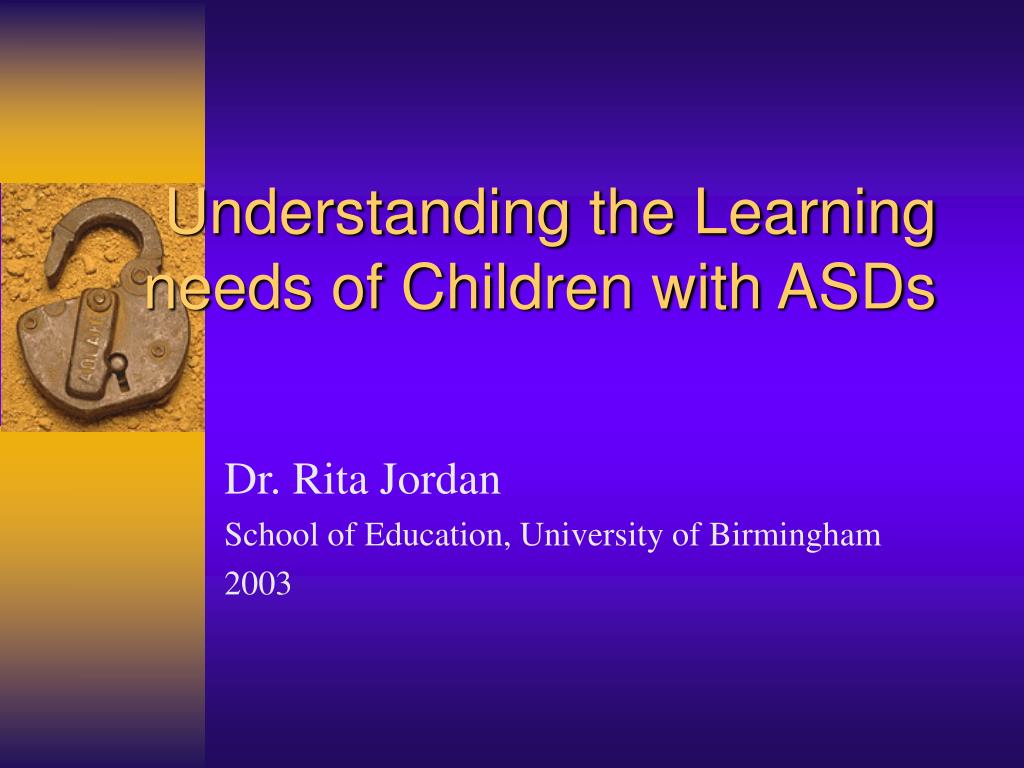 Understanding the Learning needs of Children with ASDs

Dr. Rita Jordan

School of Education, University of Birmingham

2003